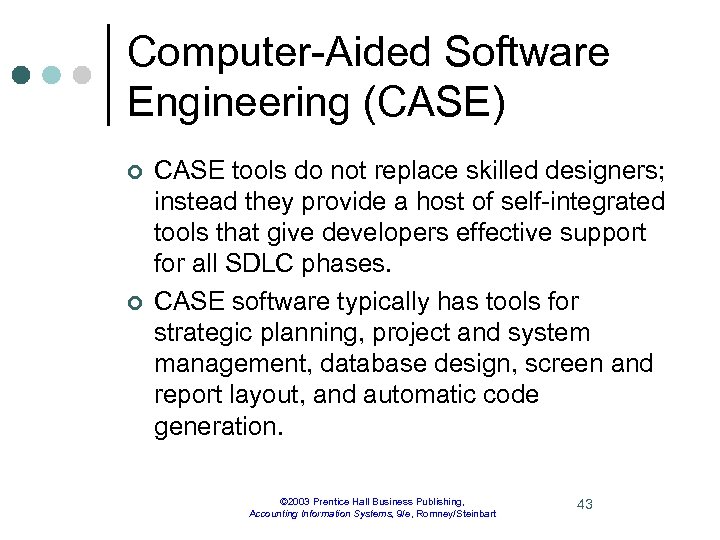 Computer-Aided Software Engineering (CASE)

CASE tools do not replace skilled designers; instead they provide a host of self-integrated tools that give developers effective support for all SDLC phases.

CASE software typically has tools for strategic planning, project and system management, database design, screen and report layout, and automatic code generation.

©2003 Prentice Hall Business Publishing, Accounting Information Systems, 9/e, Romney/Steinbart

43